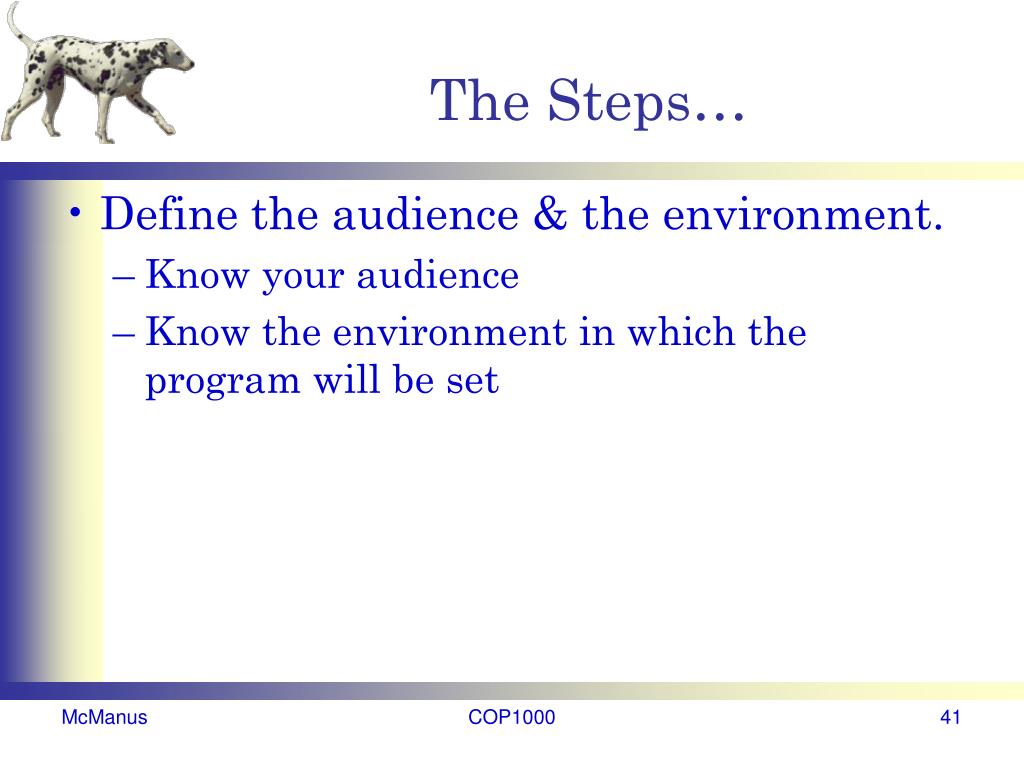 The Steps…

• Define the audience & the environment.
– Know your audience
– Know the environment in which the program will be set

McManus

COP1000

41